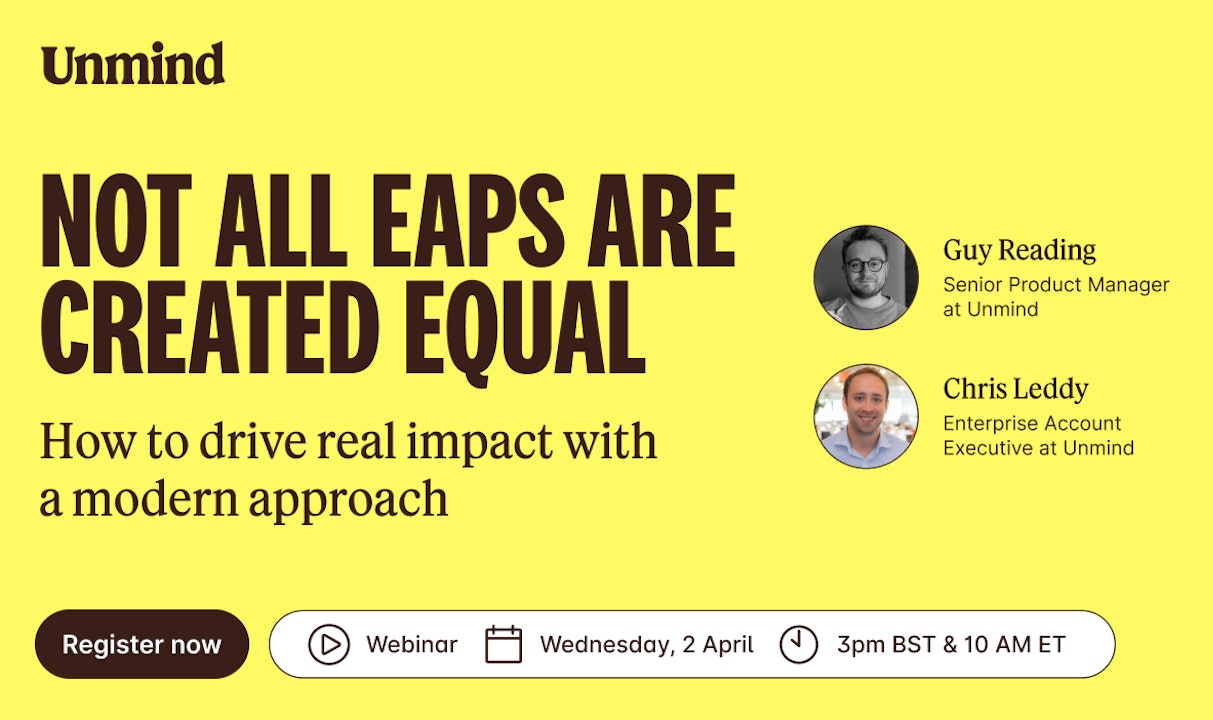 Unmind

NOT ALL EAPS ARE CREATED EQUAL

How to drive real impact with a modern approach

Guy Reading
Senior Product Manager at Unmind

Chris Leddy
Enterprise Account Executive at Unmind

Register now

Webinar

Wednesday, 2 April

3pm BST & 10 AM ET